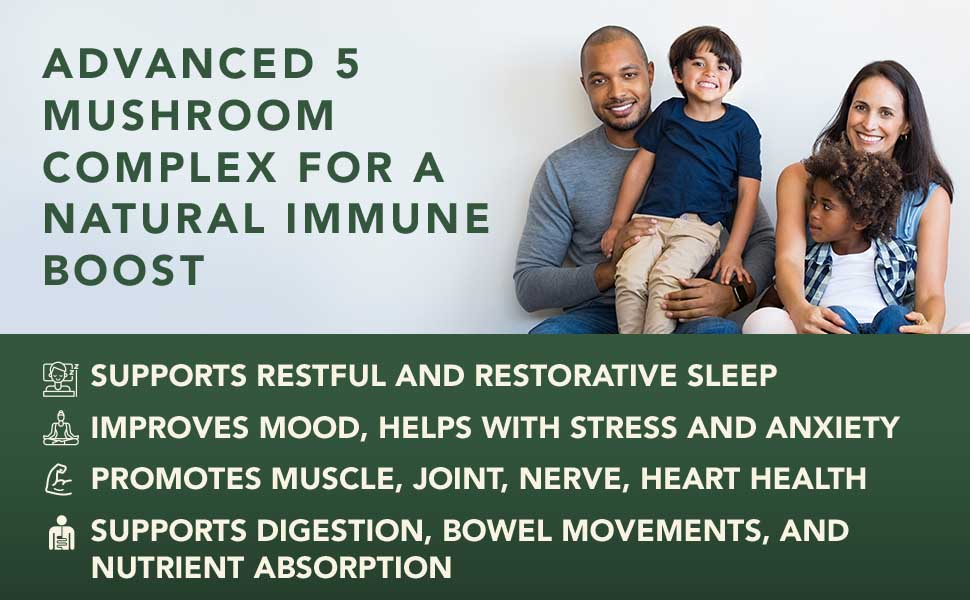 ADVANCED 5 MUSHROOM COMPLEX FOR A NATURAL IMMUNE BOOST

SUPPORTS RESTFUL AND RESTORATIVE SLEEP

IMPROVES MOOD, HELPS WITH STRESS AND ANXIETY

PROMOTES MUSCLE, JOINT, NERVE, HEART HEALTH

SUPPORTS DIGESTION, BOWEL MOVEMENTS, AND NUTRIENT ABSORPTION